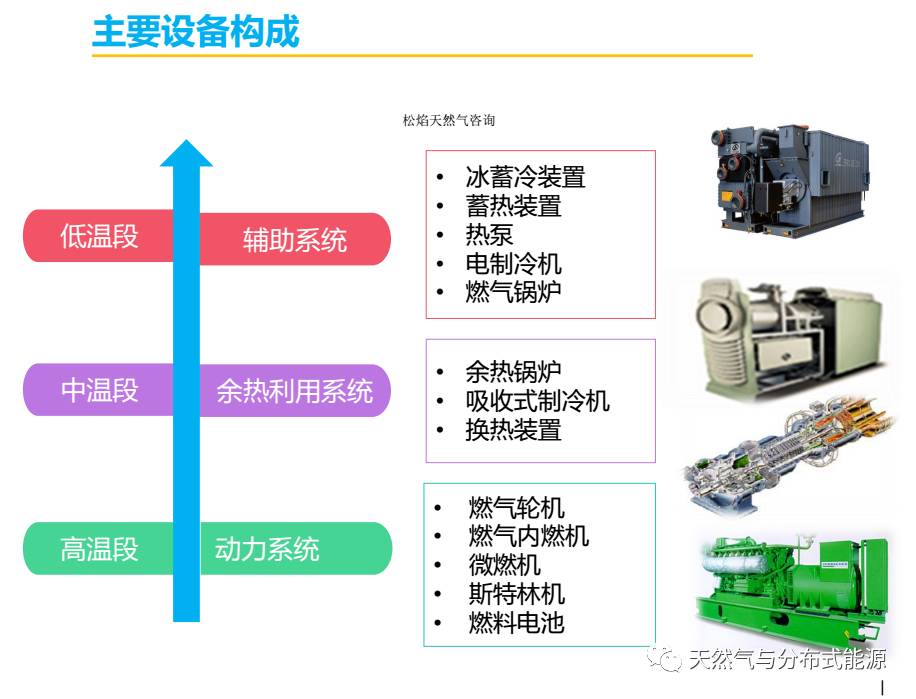 主要设备构成

松焰天然气咨询

低温段 辅助系统

- 冰蓄冷装置
- 蓄热装置
- 热泵
- 电制冷机
- 燃气锅炉

中温段 余热利用系统

- 余热锅炉
- 吸收式制冷机
- 换热装置

高温段 动力系统

- 燃气轮机
- 燃气内燃机
- 微燃机
- 斯特林机
- 燃料电池

天然气与分布式能源